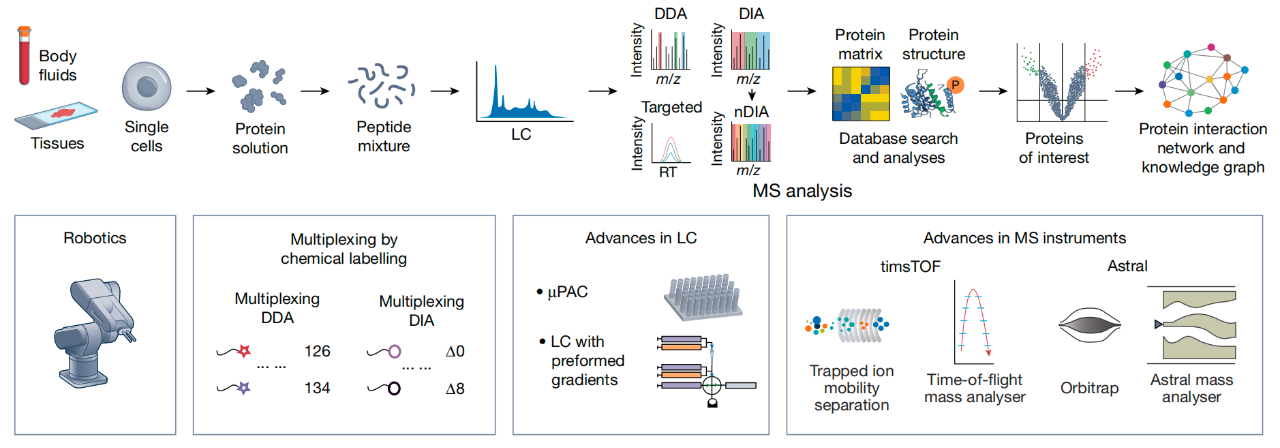 Body fluids

Tissues

Single cells

Protein solution

Peptide mixture

LC

DDA

Intensity

$m/z$

Targeted

Intensity

RT

DIA

Intensity

$m/z$

nDIA

Intensity

$m/z$

MS analysis

Protein matrix

Protein structure

P

Database search and analyses

Proteins of interest

Protein interaction network and knowledge graph

Robotics

Multiplexing by chemical labelling

Multiplexing DDA

126

… …

134

Multiplexing DIA

Δ0

… …

Δ8

Advances in LC

• μPAC

• LC with preformed gradients

Advances in MS instruments

timsTOF

Trapped ion mobility separation

Time-of-flight mass analyser

Astral

Orbitrap

Astral mass analyser